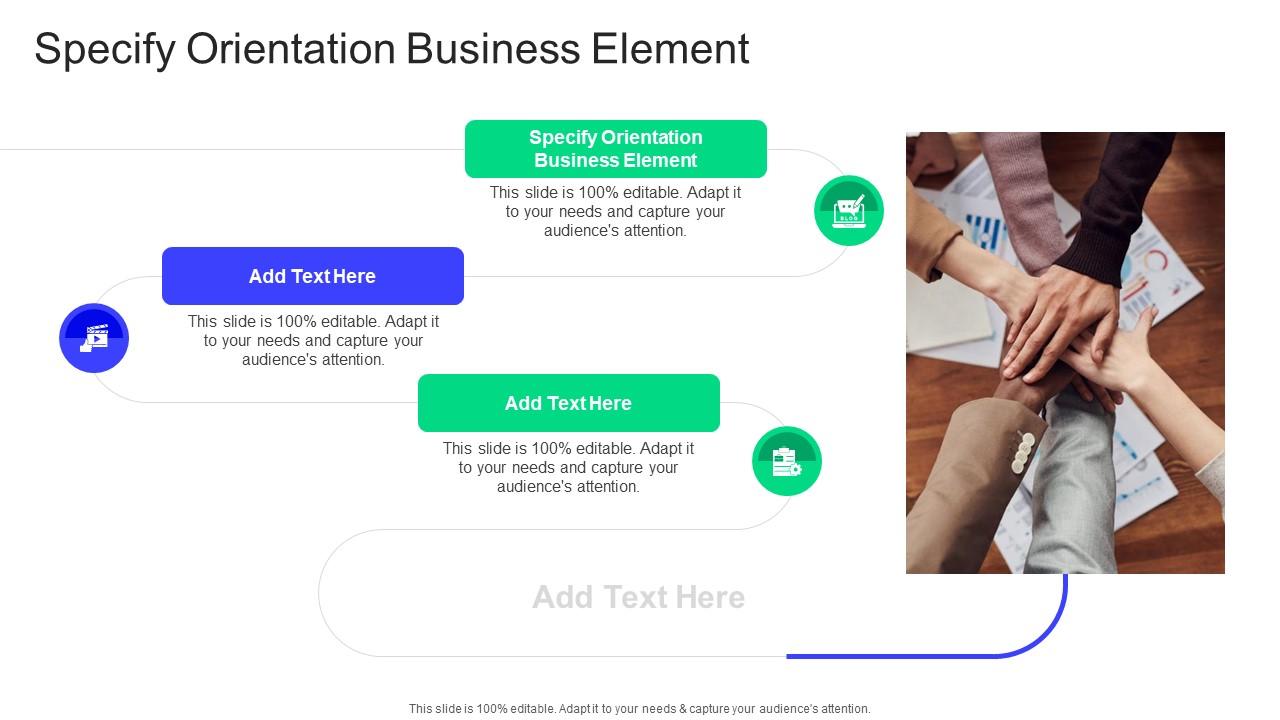 Specify Orientation Business Element

Specify Orientation Business Element

This slide is 100% editable. Adapt it to your needs and capture your audience's attention.

BLOG

Add Text Here

This slide is 100% editable. Adapt it to your needs and capture your audience's attention.

Add Text Here

This slide is 100% editable. Adapt it to your needs and capture your audience's attention.

Add Text Here

This slide is 100% editable. Adapt it to your needs & capture your audience's attention.